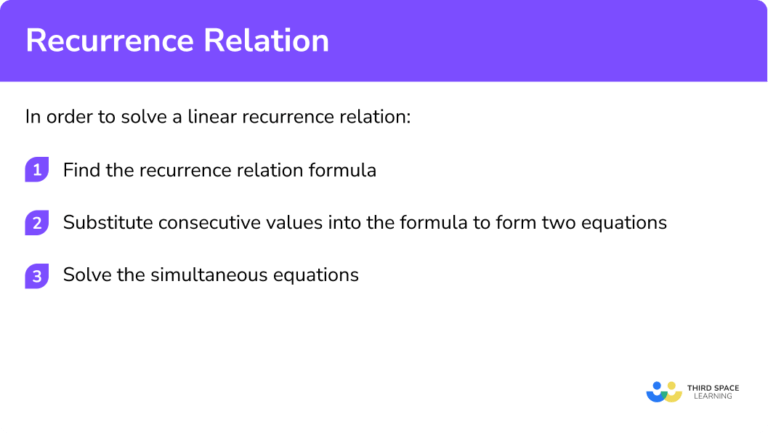 Recurrence Relation

In order to solve a linear recurrence relation:

1 Find the recurrence relation formula

2 Substitute consecutive values into the formula to form two equations

3 Solve the simultaneous equations

THIRD SPACE LEARNING